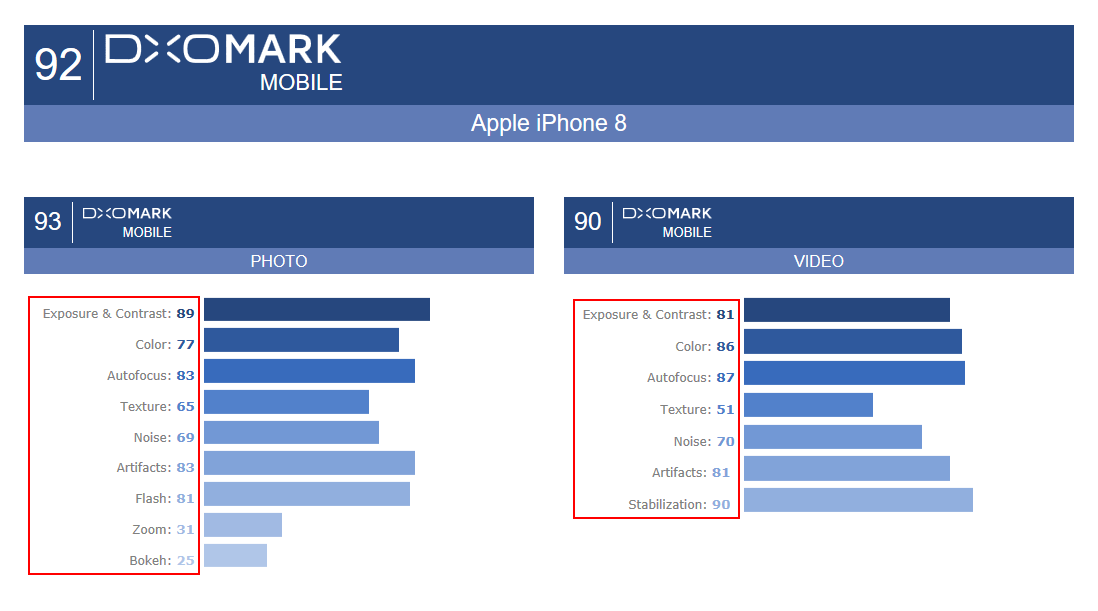 92 DXOMARK MOBILE

Apple iPhone 8

93 DXOMARK MOBILE

PHOTO

Exposure & Contrast: 89
Color: 77
Autofocus: 83
Texture: 65
Noise: 69
Artifacts: 83
Flash: 81
Zoom: 31
Bokeh: 25

90 DXOMARK MOBILE

VIDEO

Exposure & Contrast: 81
Color: 86
Autofocus: 87
Texture: 51
Noise: 70
Artifacts: 81
Stabilization: 90